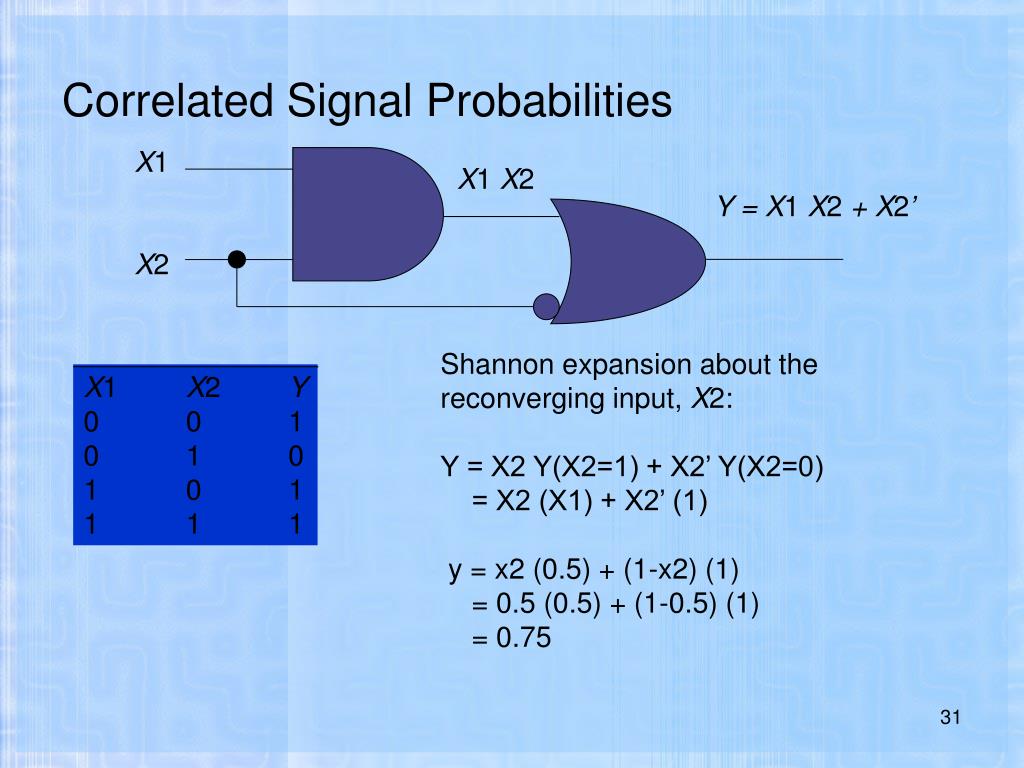 Correlated Signal Probabilities

X1

X2

X1 X2

Y = X1 X2 + X2'

| X1 | X2 | Y |
|---|---|---|
| 0 | 0 | 1 |
| 0 | 1 | 0 |
| 1 | 0 | 1 |
| 1 | 1 | 1 |

Shannon expansion about the reconverging input, X2:

Y = X2 Y(X2=1) + X2' Y(X2=0)
= X2 (X1) + X2' (1)

y = x2 (0.5) + (1-x2) (1)
= 0.5 (0.5) + (1-0.5) (1)
= 0.75

31